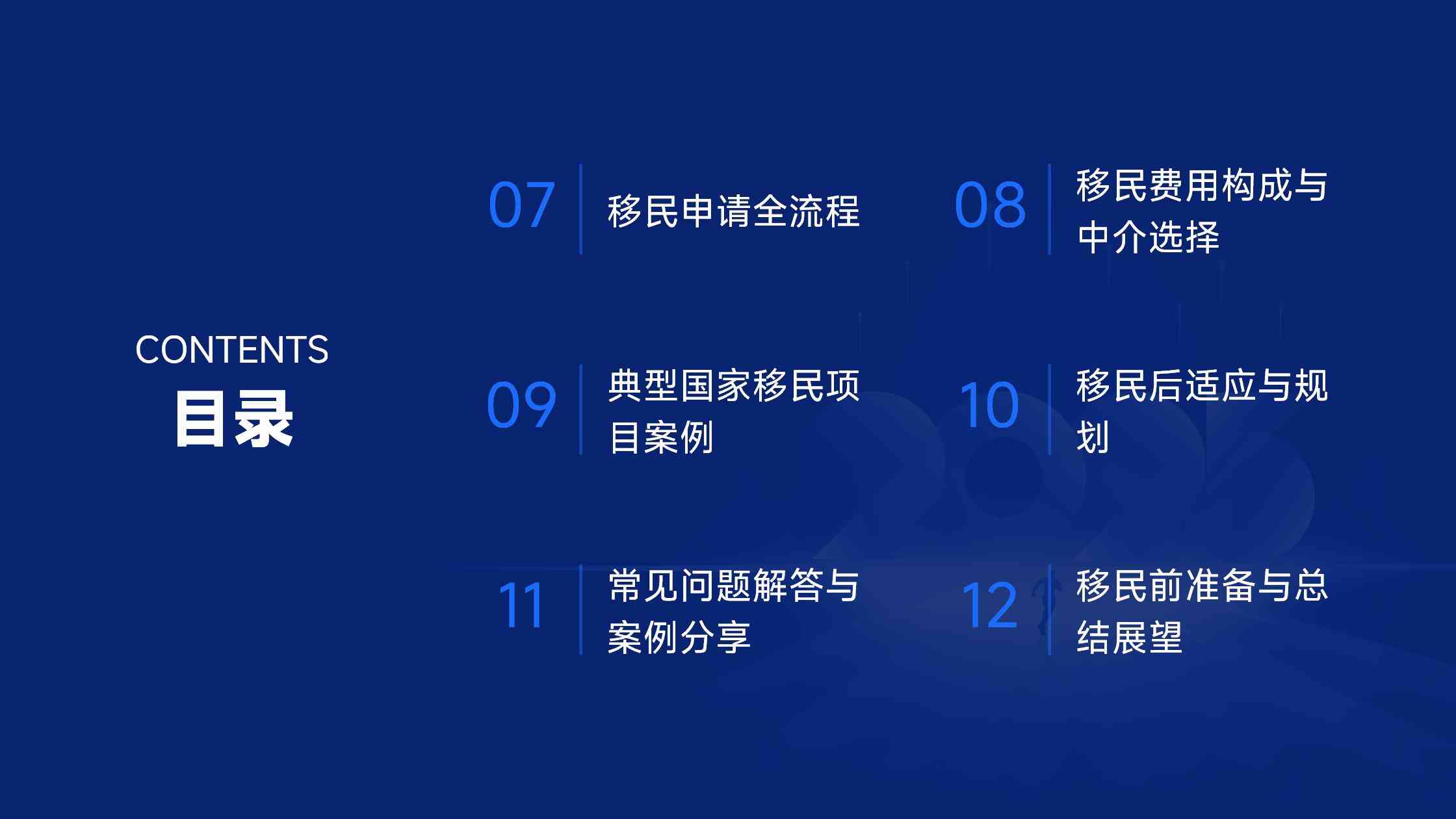 CONTENTS
目录

07 移民申请全流程

08 移民费用构成与中介选择

09 典型国家移民项目案例

10 移民后适应与规划

11 常见问题解答与案例分享

12 移民前准备与总结展望